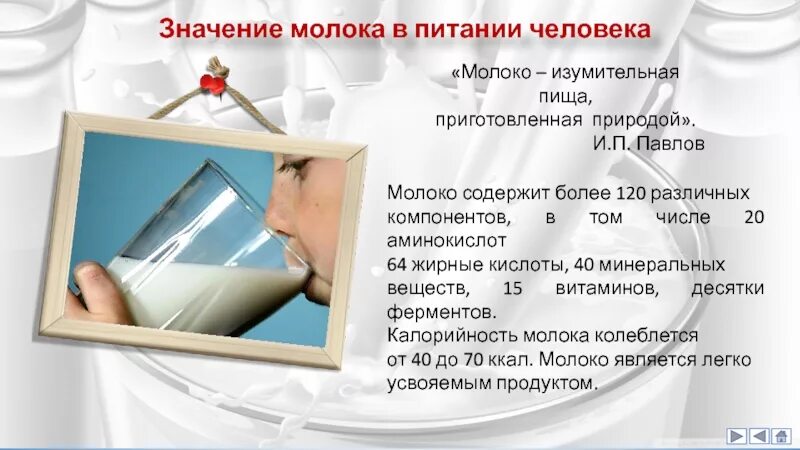 Значение молока в питании человека

«Молоко – изумительная пища, приготовленная природой».
И.П. Павлов

Молоко содержит более 120 различных компонентов, в том числе 20 аминокислот
64 жирные кислоты, 40 минеральных веществ, 15 витаминов, десятки ферментов.
Калорийность молока колеблется от 40 до 70 ккал. Молоко является легко усвояемым продуктом.